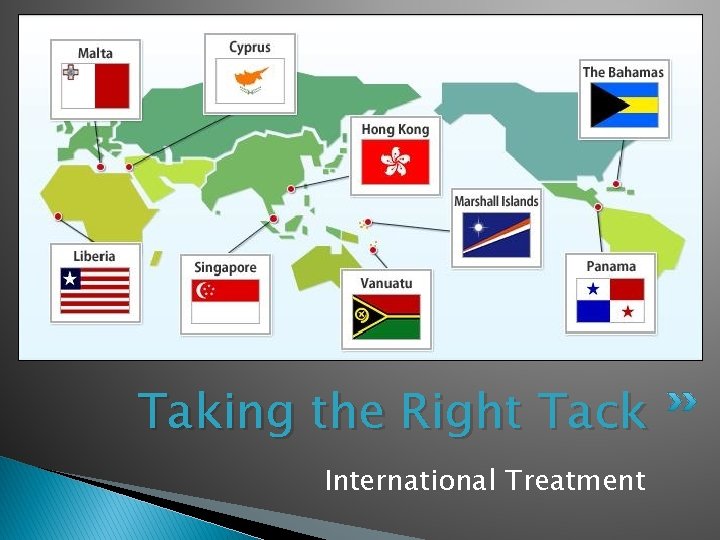 Malta

Cyprus

The Bahamas

Hong Kong

Marshall Islands

Liberia

Singapore

Vanuatu

Panama

Taking the Right Tack

International Treatment